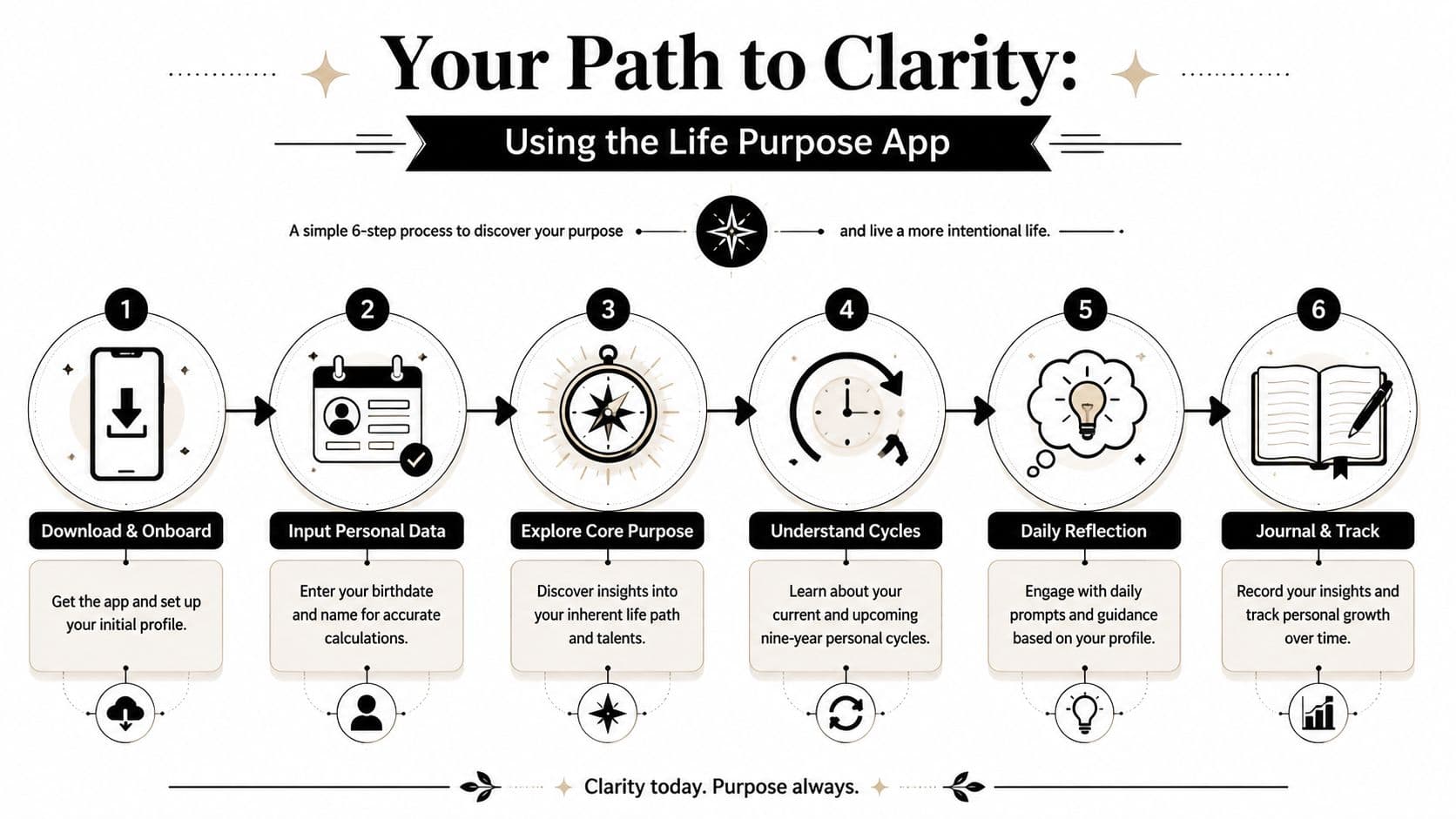 Your Path to Clarity:

Using the Life Purpose App

A simple 6-step process to discover your purpose and live a more intentional life.

1

Download & Onboard

Get the app and set up your initial profile.

2

Input Personal Data

Enter your birthdate and name for accurate calculations.

3

Explore Core Purpose

Discover insights into your inherent life path and talents.

4

Understand Cycles

Learn about your current and upcoming nine-year personal cycles.

5

Daily Reflection

Engage with daily prompts and guidance based on your profile.

6

Journal & Track

Record your insights and track personal growth over time.

Clarity today. Purpose always.